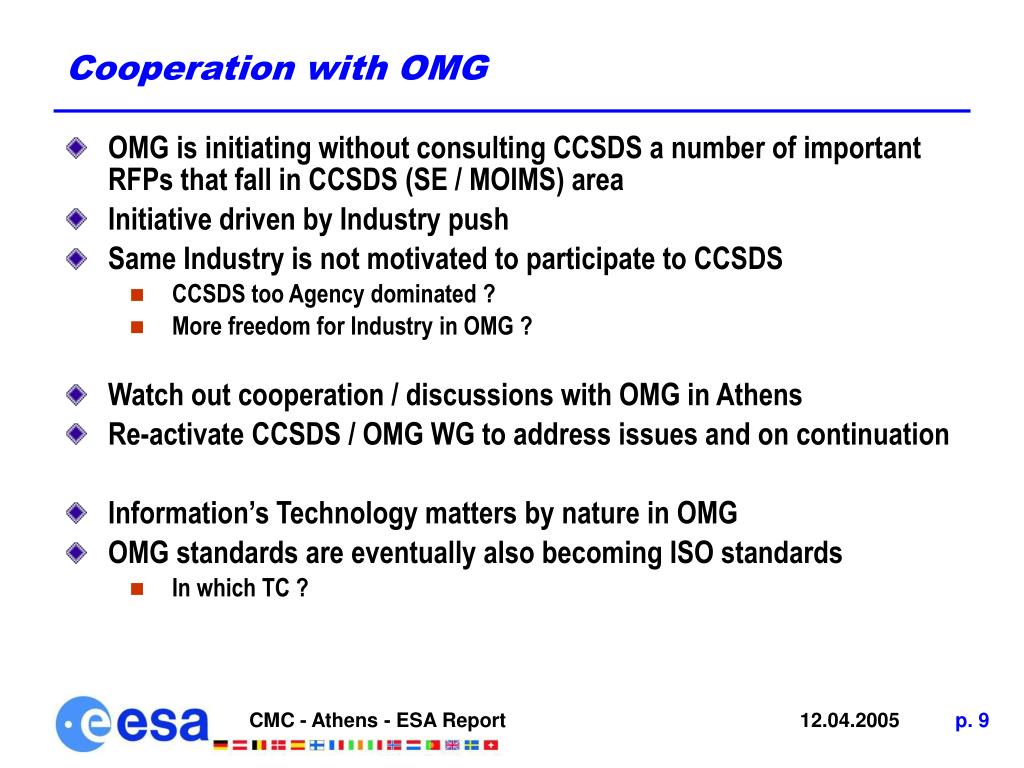 Cooperation with OMG

OMG is initiating without consulting CCSDS a number of important RFPs that fall in CCSDS (SE / MOIMS) area

Initiative driven by Industry push

Same Industry is not motivated to participate to CCSDS

CCSDS too Agency dominated ?

More freedom for Industry in OMG ?

Watch out cooperation / discussions with OMG in Athens

Re-activate CCSDS / OMG WG to address issues and on continuation

Information's Technology matters by nature in OMG

OMG standards are eventually also becoming ISO standards

In which TC ?

esa

CMC - Athens - ESA Report

12.04.2005

p. 9